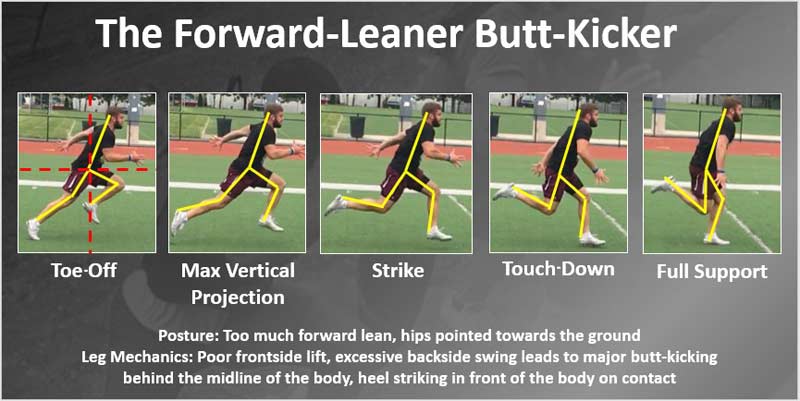 The Forward-Leaner Butt-Kicker

Toe-Off

Max Vertical Projection

Strike

Touch-Down

Full Support

Posture: Too much forward lean, hips pointed towards the ground
Leg Mechanics: Poor frontside lift, excessive backside swing leads to major butt-kicking behind the midline of the body, heel striking in front of the body on contact